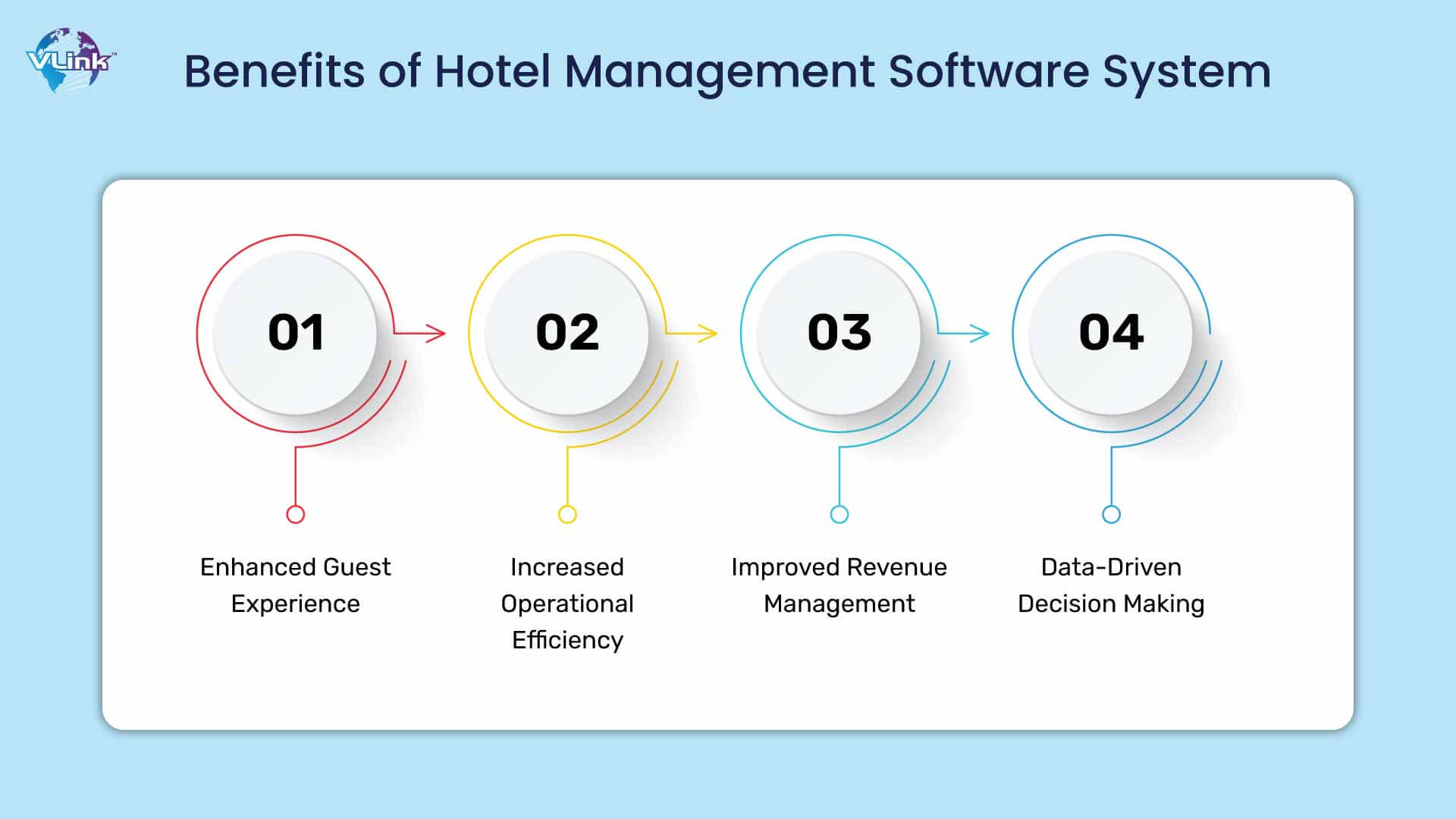 VLink™

Benefits of Hotel Management Software System

01

Enhanced Guest Experience

02

Increased Operational Efficiency

03

Improved Revenue Management

04

Data-Driven Decision Making